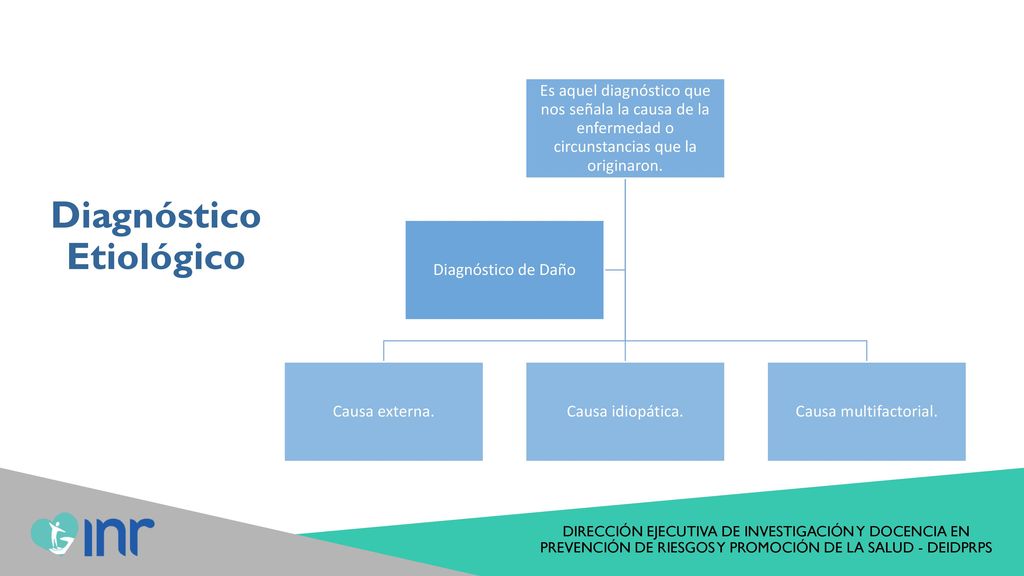 Diagnóstico Etiológico

Es aquel diagnóstico que nos señala la causa de la enfermedad o circunstancias que la originaron.

Diagnóstico de Daño

Causa externa.

Causa idiopática.

Causa multifactorial.

inr

DIRECCIÓN EJECUTIVA DE INVESTIGACIÓN Y DOCENCIA EN PREVENCIÓN DE RIESGOS Y PROMOCIÓN DE LA SALUD - DEIDPRPS